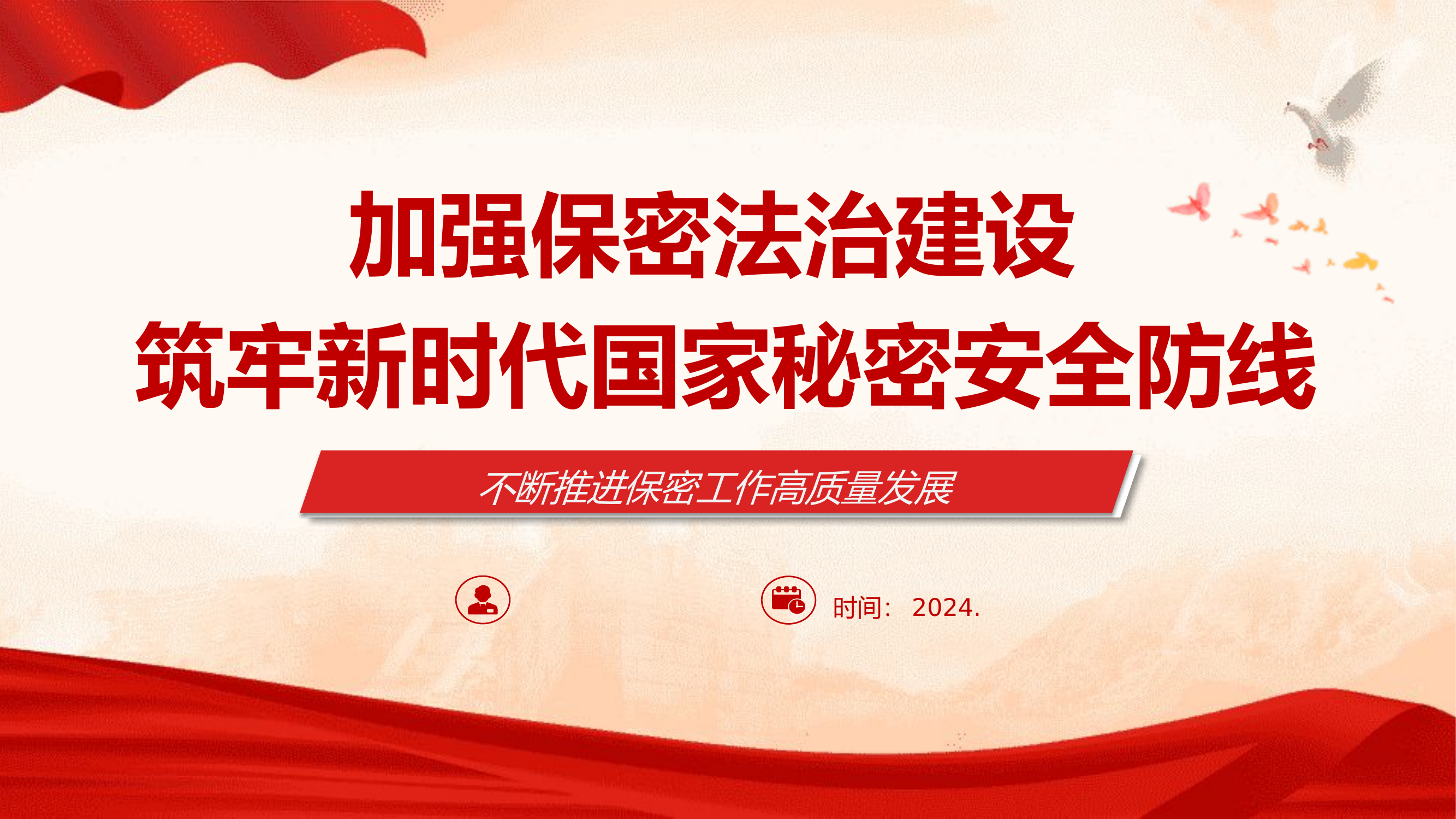 加强保密法治建设
筑牢新时代国家秘密安全防线

不断推进保密工作高质量发展

时间：2024.